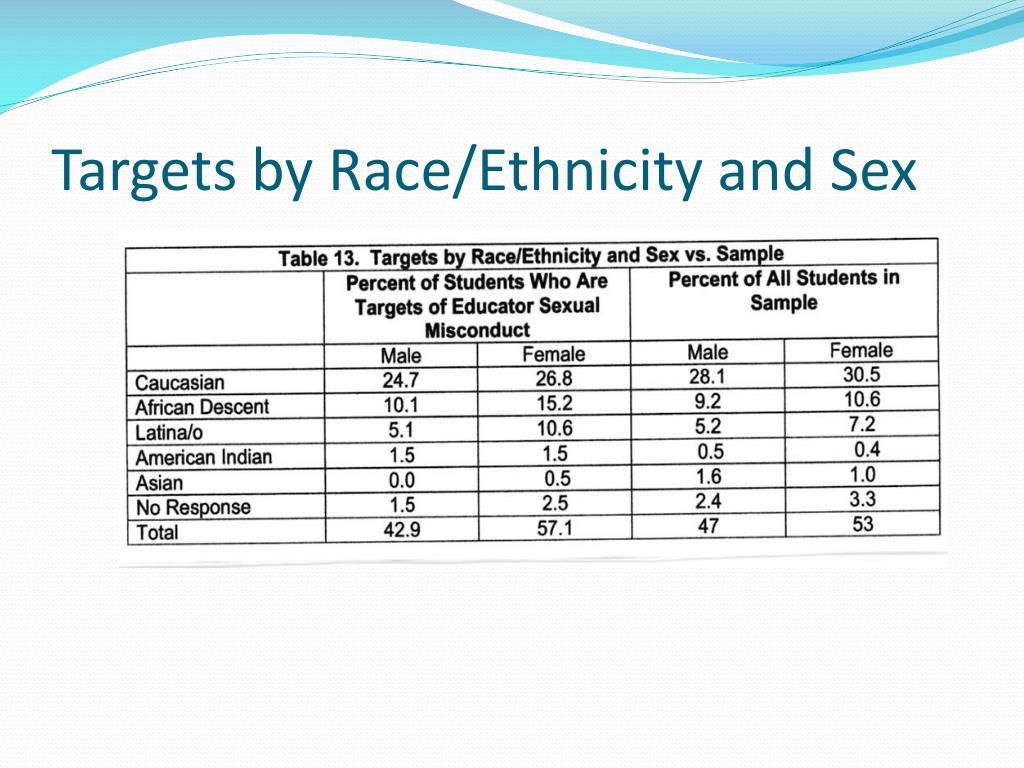 Targets by Race/Ethnicity and Sex

Table 13. Targets by Race/Ethnicity and Sex vs. Sample

| | Percent of Students Who Are Targets of Educator Sexual Misconduct | | Percent of All Students in Sample | |
|---|---|---|---|---|
| | Male | Female | Male | Female |
| Caucasian | 24.7 | 26.8 | 28.1 | 30.5 |
| African Descent | 10.1 | 15.2 | 9.2 | 10.6 |
| Latina/o | 5.1 | 10.6 | 5.2 | 7.2 |
| American Indian | 1.5 | 1.5 | 0.5 | 0.4 |
| Asian | 0.0 | 0.5 | 1.6 | 1.0 |
| No Response | 1.5 | 2.5 | 2.4 | 3.3 |
| Total | 42.9 | 57.1 | 47 | 53 |